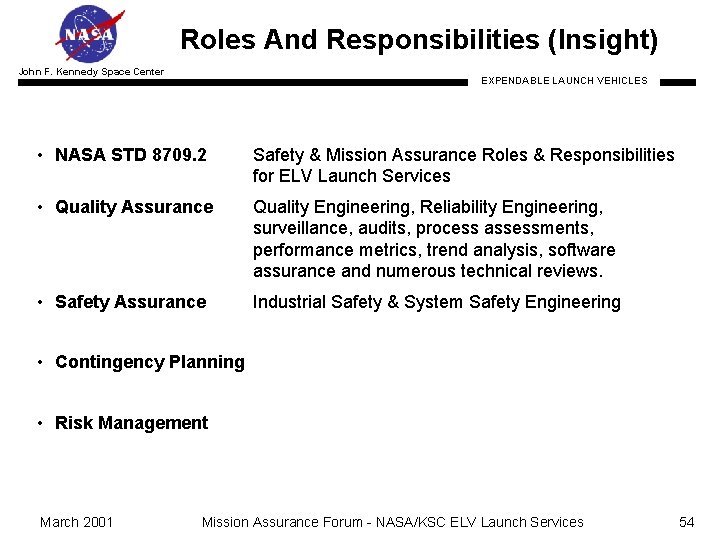 NASA

Roles And Responsibilities (Insight)

John F. Kennedy Space Center

EXPENDABLE LAUNCH VEHICLES

• NASA STD 8709.2 Safety & Mission Assurance Roles & Responsibilities for ELV Launch Services

• Quality Assurance Quality Engineering, Reliability Engineering, surveillance, audits, process assessments, performance metrics, trend analysis, software assurance and numerous technical reviews.

• Safety Assurance Industrial Safety & System Safety Engineering

• Contingency Planning

• Risk Management

March 2001 Mission Assurance Forum - NASA/KSC ELV Launch Services 54